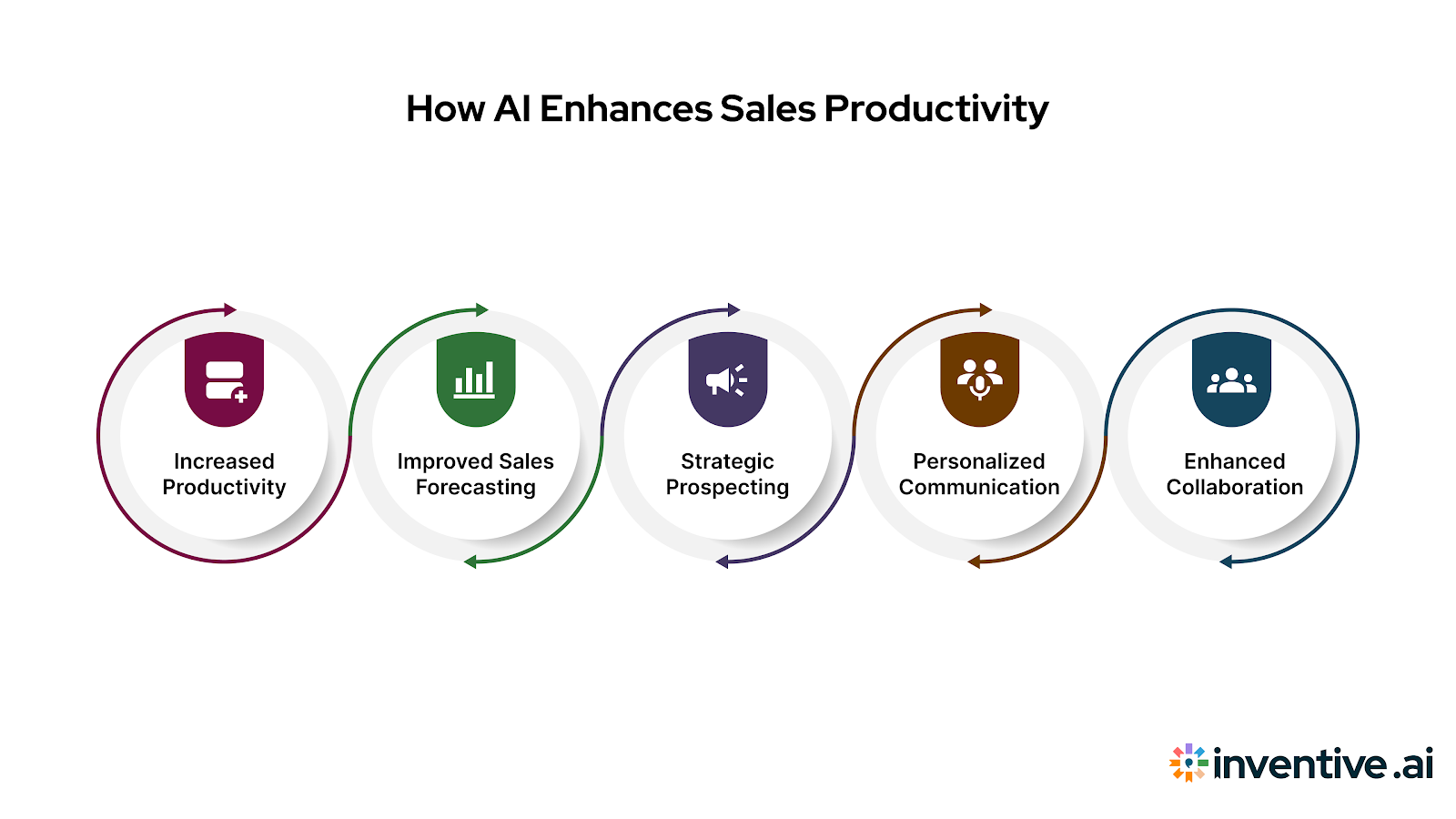 How AI Enhances Sales Productivity

Increased Productivity

Improved Sales Forecasting

Strategic Prospecting

Personalized Communication

Enhanced Collaboration

inventive.ai